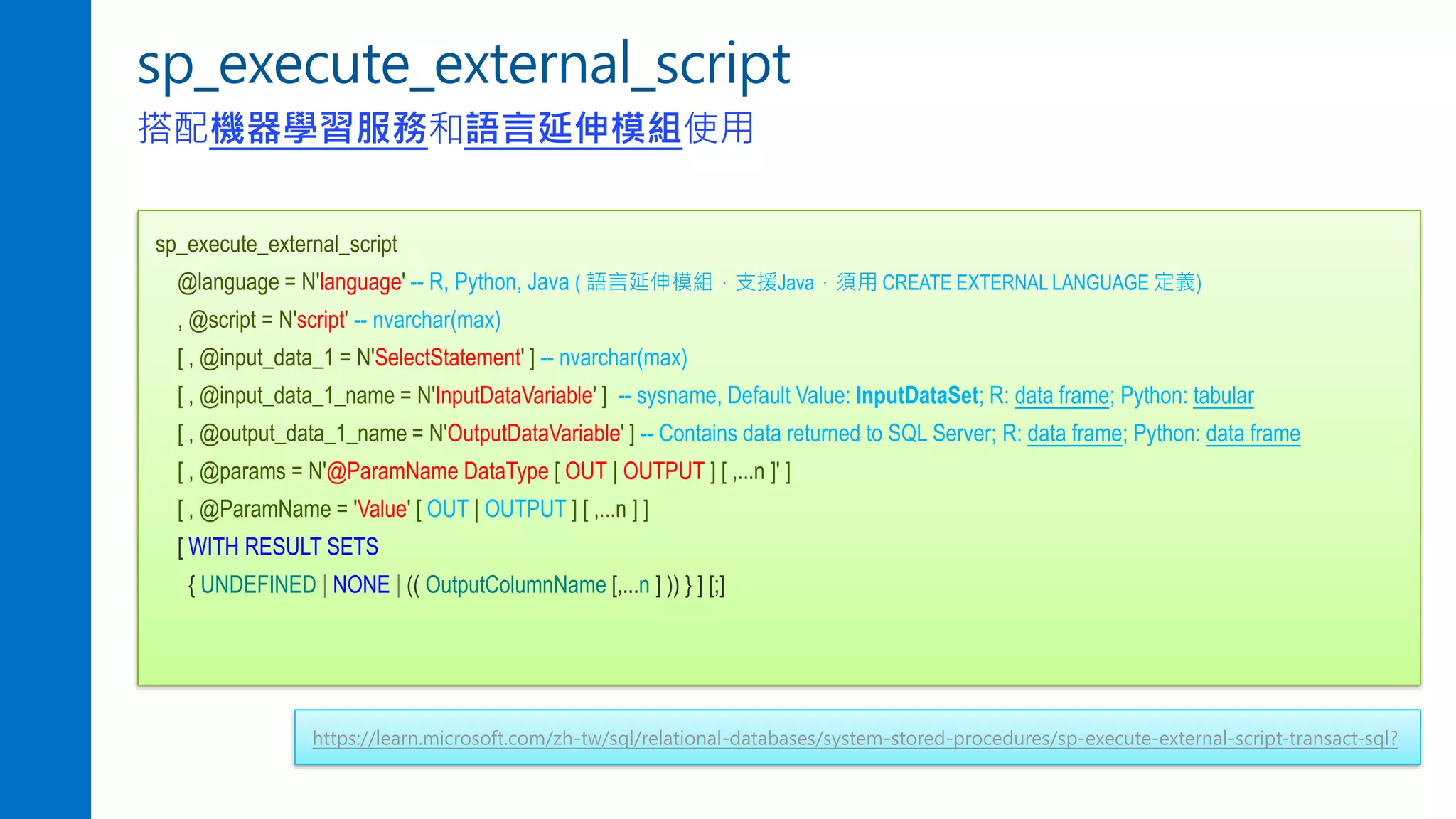 sp_execute_external_script

搭配機器學習服務和語言延伸模組使用

sp_execute_external_script
@language = N'language' -- R, Python, Java ( 語言延伸模組，支援Java，須用 CREATE EXTERNAL LANGUAGE 定義)
, @script = N'script' -- nvarchar(max)
[ , @input_data_1 = N'SelectStatement' ] -- nvarchar(max)
[ , @input_data_1_name = N'InputDataVariable' ] -- sysname, Default Value: InputDataSet; R: data frame; Python: tabular
[ , @output_data_1_name = N'OutputDataVariable' ] -- Contains data returned to SQL Server; R: data frame; Python: data frame
[ , @params = N'@ParamName DataType [ OUT | OUTPUT ] [ ,...n ]' ]
[ , @ParamName = 'Value' [ OUT | OUTPUT ] [ ,...n ] ]
[ WITH RESULT SETS
{ UNDEFINED | NONE | (( OutputColumnName [,...n ] )) } ] [;]

https://learn.microsoft.com/zh-tw/sql/relational-databases/system-stored-procedures/sp-execute-external-script-transact-sql?